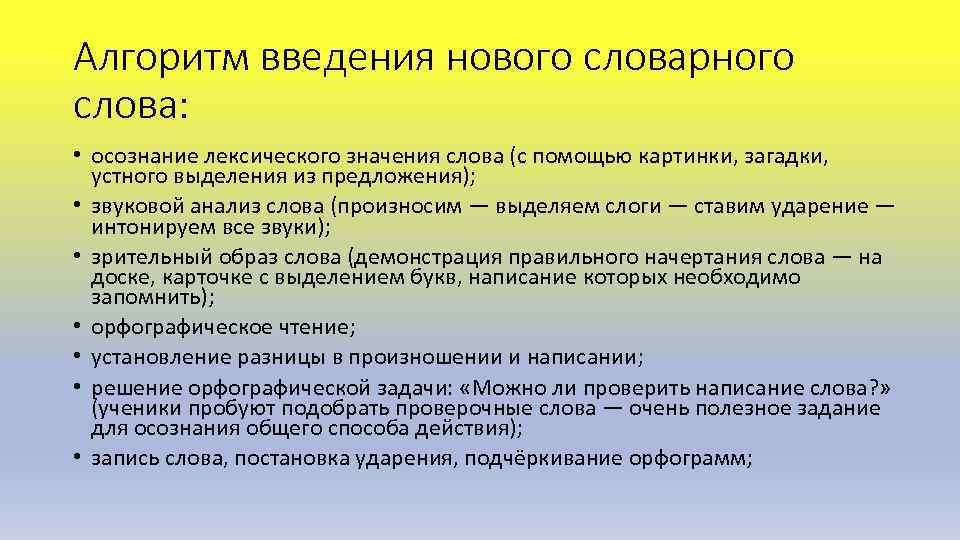 Алгоритм введения нового словарного слова:

• осознание лексического значения слова (с помощью картинки, загадки, устного выделения из предложения);
• звуковой анализ слова (произносим — выделяем слоги — ставим ударение — интонируем все звуки);
• зрительный образ слова (демонстрация правильного начертания слова — на доске, карточке с выделением букв, написание которых необходимо запомнить);
• орфографическое чтение;
• установление разницы в произношении и написании;
• решение орфографической задачи: «Можно ли проверить написание слова?» (ученики пробуют подобрать проверочные слова — очень полезное задание для осознания общего способа действия);
• запись слова, постановка ударения, подчёркивание орфограмм;